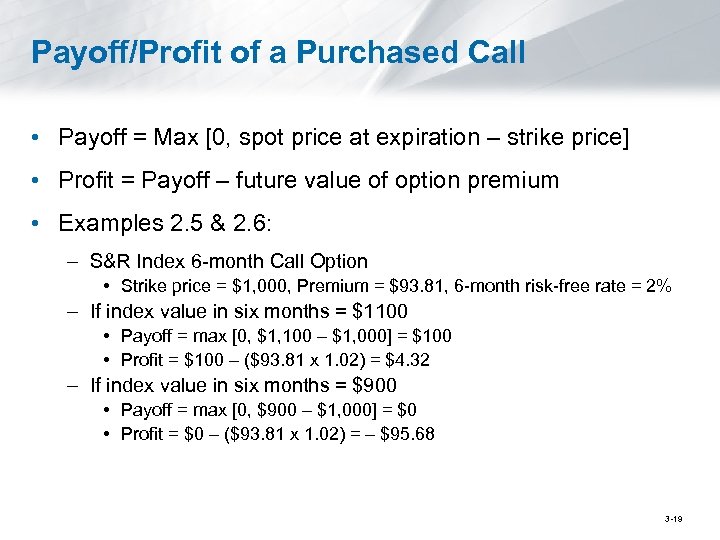 Payoff/Profit of a Purchased Call

• Payoff = Max [0, spot price at expiration – strike price]

• Profit = Payoff – future value of option premium

• Examples 2.5 & 2.6:

– S&R Index 6-month Call Option

• Strike price = \$1,000, Premium = \$93.81, 6-month risk-free rate = 2%

– If index value in six months = \$1100

• Payoff = max [0, \$1,100 – \$1,000] = \$100

• Profit = \$100 – (\$93.81 x 1.02) = \$4.32

– If index value in six months = \$900

• Payoff = max [0, \$900 – \$1,000] = \$0

• Profit = \$0 – (\$93.81 x 1.02) = – \$95.68

3-19